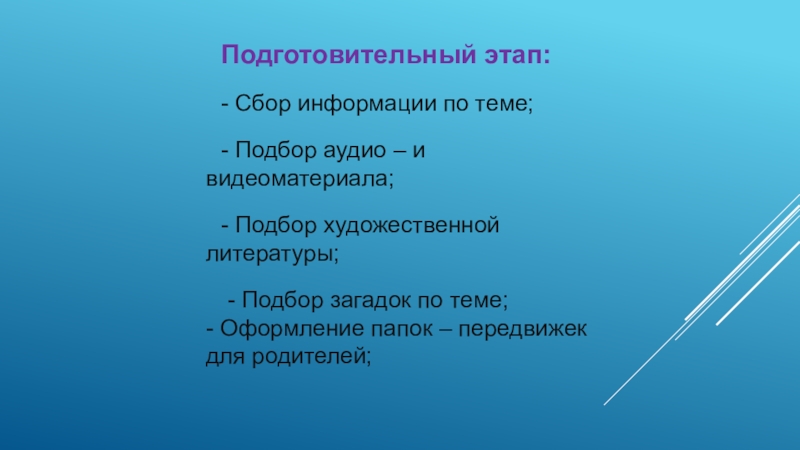 Подготовительный этап:

- Сбор информации по теме;

- Подбор аудио – и видеоматериала;

- Подбор художественной литературы;

- Подбор загадок по теме;
- Оформление папок – передвижек для родителей;